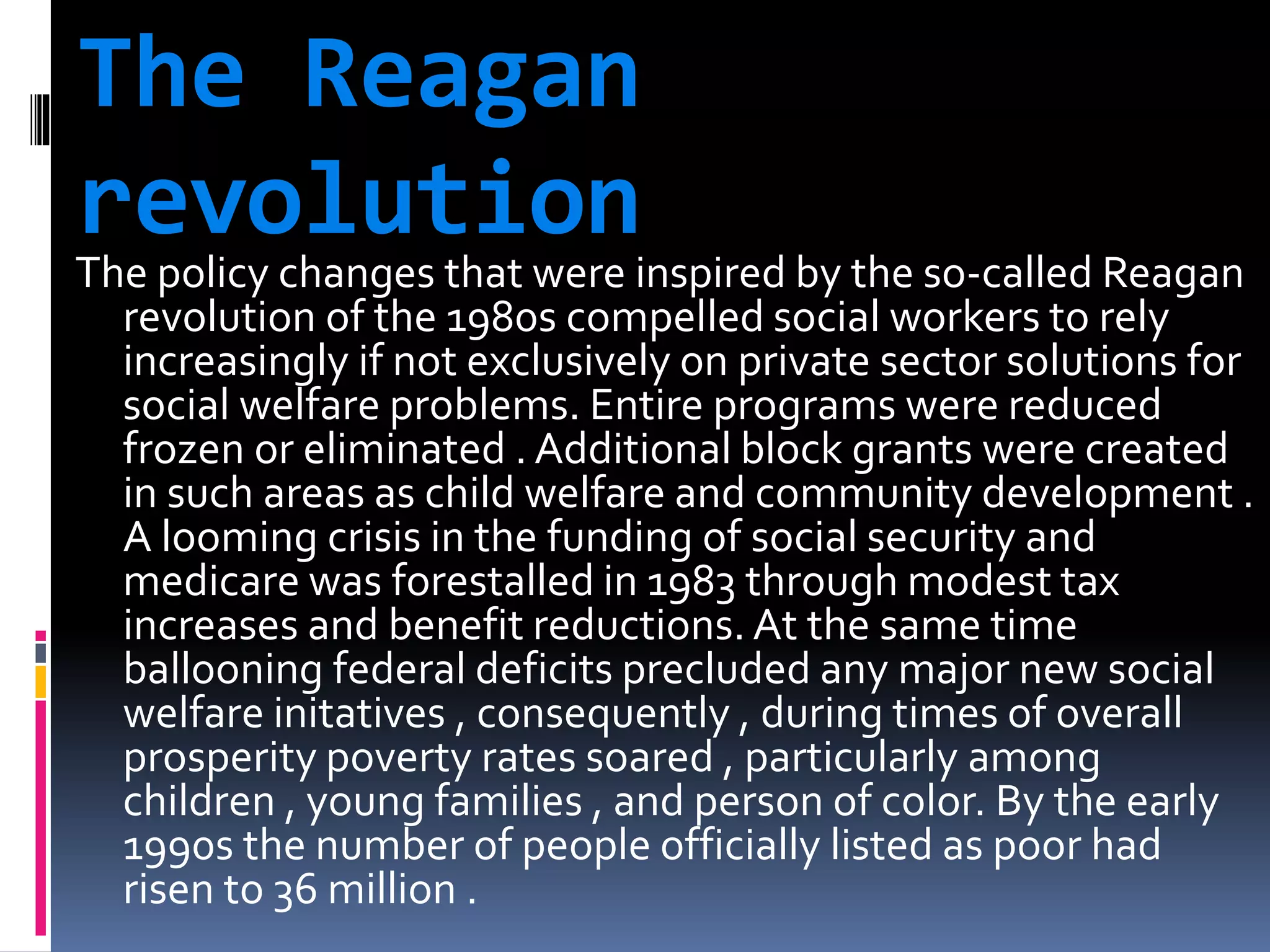 The Reagan revolution

The policy changes that were inspired by the so-called Reagan revolution of the 1980s compelled social workers to rely increasingly if not exclusively on private sector solutions for social welfare problems. Entire programs were reduced frozen or eliminated . Additional block grants were created in such areas as child welfare and community development . A looming crisis in the funding of social security and medicare was forestalled in 1983 through modest tax increases and benefit reductions. At the same time ballooning federal deficits precluded any major new social welfare initatives , consequently , during times of overall prosperity poverty rates soared , particularly among children , young families , and person of color. By the early 1990s the number of people officially listed as poor had risen to 36 million .